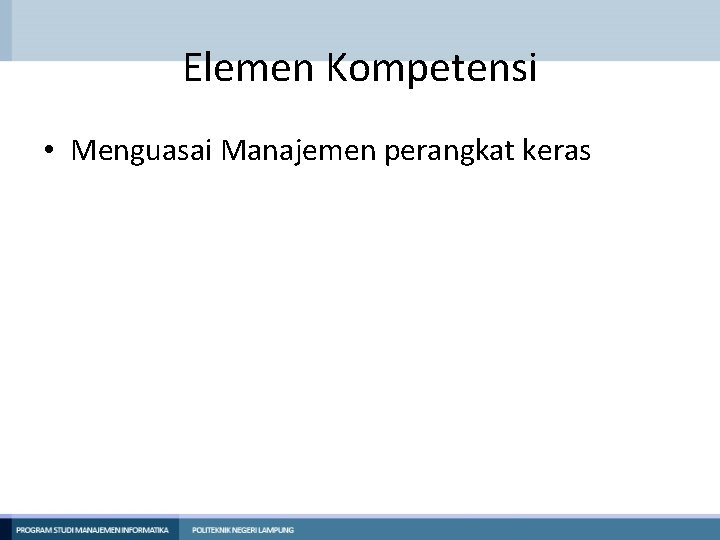 Elemen Kompetensi

• Menguasai Manajemen perangkat keras

PROGRAM STUDI MANAJEMEN INFORMATIKA POLITEKNIK NEGERI LAMPUNG